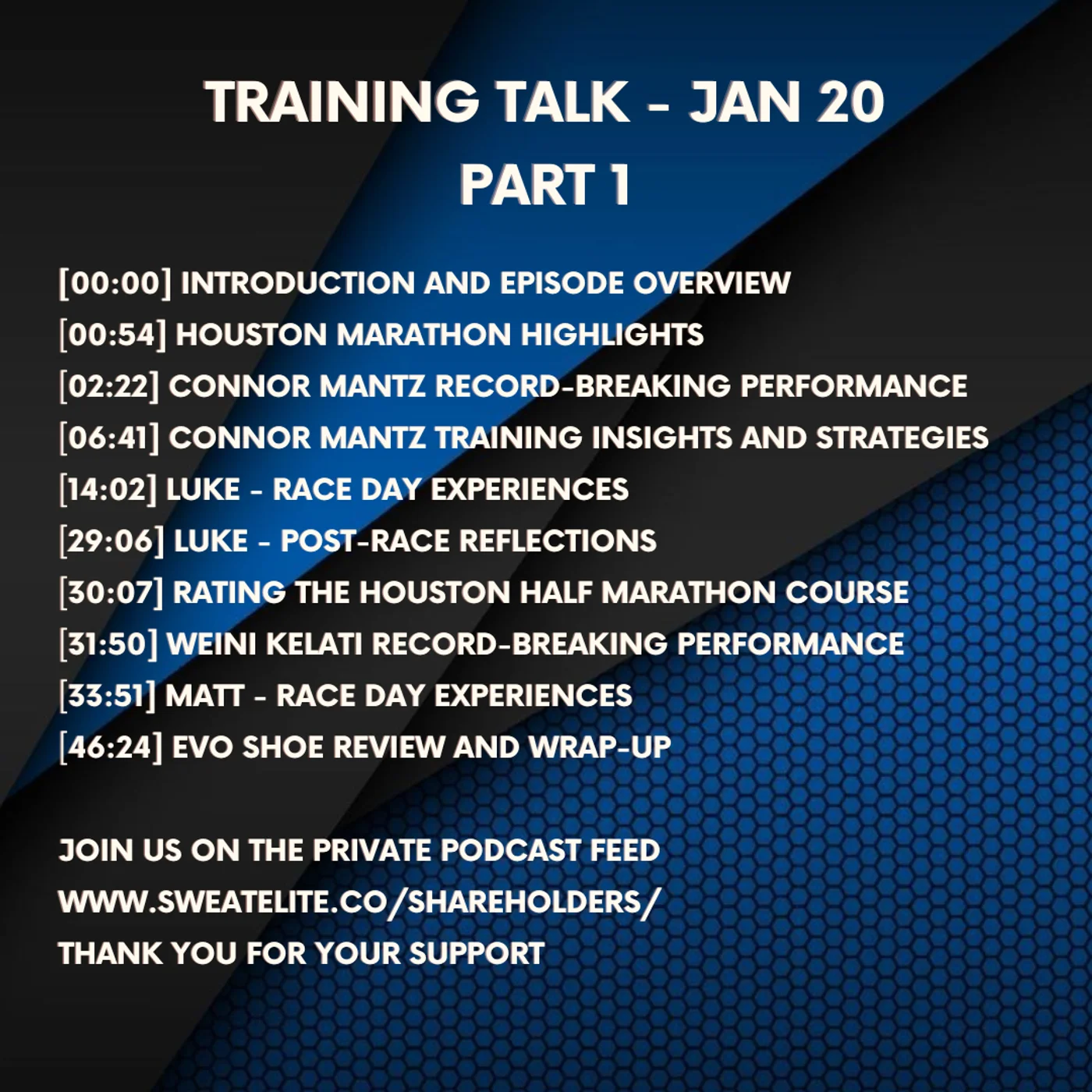 TRAINING TALK - JAN 20
PART 1

[00:00] INTRODUCTION AND EPISODE OVERVIEW
[00:54] HOUSTON MARATHON HIGHLIGHTS
[02:22] CONNOR MANTZ RECORD-BREAKING PERFORMANCE
[06:41] CONNOR MANTZ TRAINING INSIGHTS AND STRATEGIES
[14:02] LUKE - RACE DAY EXPERIENCES
[29:06] LUKE - POST-RACE REFLECTIONS
[30:07] RATING THE HOUSTON HALF MARATHON COURSE
[31:50] WEINI KELATI RECORD-BREAKING PERFORMANCE
[33:51] MATT - RACE DAY EXPERIENCES
[46:24] EVO SHOE REVIEW AND WRAP-UP

JOIN US ON THE PRIVATE PODCAST FEED
WWW.SWEATELITE.CO/SHAREHOLDERS/
THANK YOU FOR YOUR SUPPORT